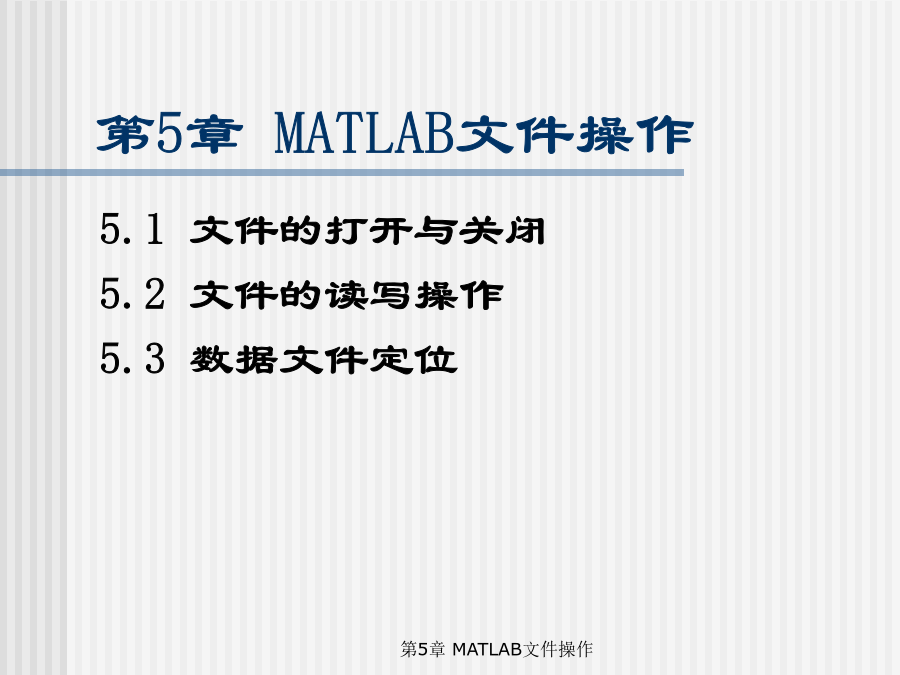 第5章 MATLAB文件操作

5.1 文件的打开与关闭

5.2 文件的读写操作

5.3 数据文件定位

第5章 MATLAB文件操作